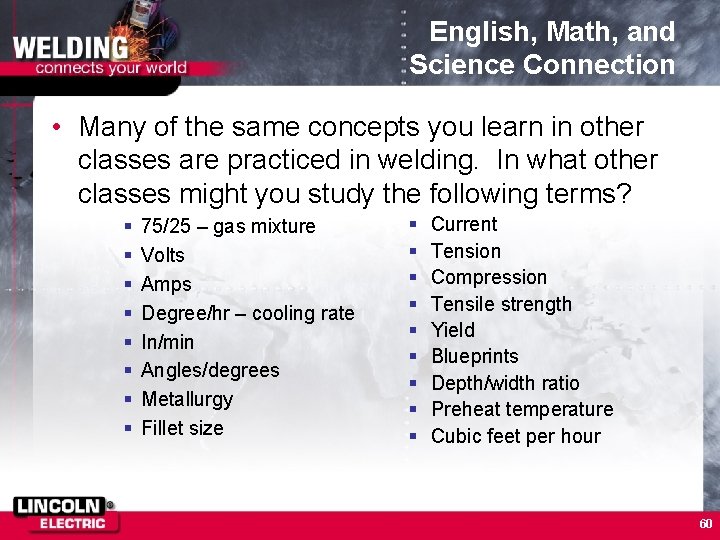 WELDING
connects your world

English, Math, and Science Connection

• Many of the same concepts you learn in other classes are practiced in welding. In what other classes might you study the following terms?

▪ 75/25 – gas mixture
▪ Volts
▪ Amps
▪ Degree/hr – cooling rate
▪ In/min
▪ Angles/degrees
▪ Metallurgy
▪ Fillet size

▪ Current
▪ Tension
▪ Compression
▪ Tensile strength
▪ Yield
▪ Blueprints
▪ Depth/width ratio
▪ Preheat temperature
▪ Cubic feet per hour

LINCOLN ELECTRIC

60